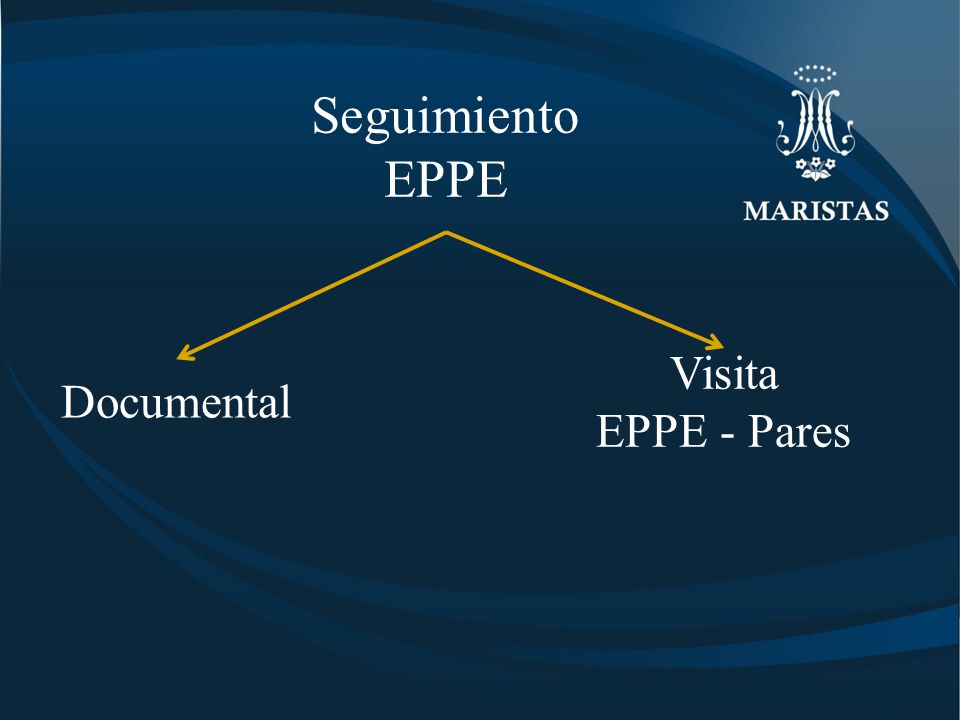 Seguimiento
EPPE

MARISTAS

Documental

Visita
EPPE - Pares